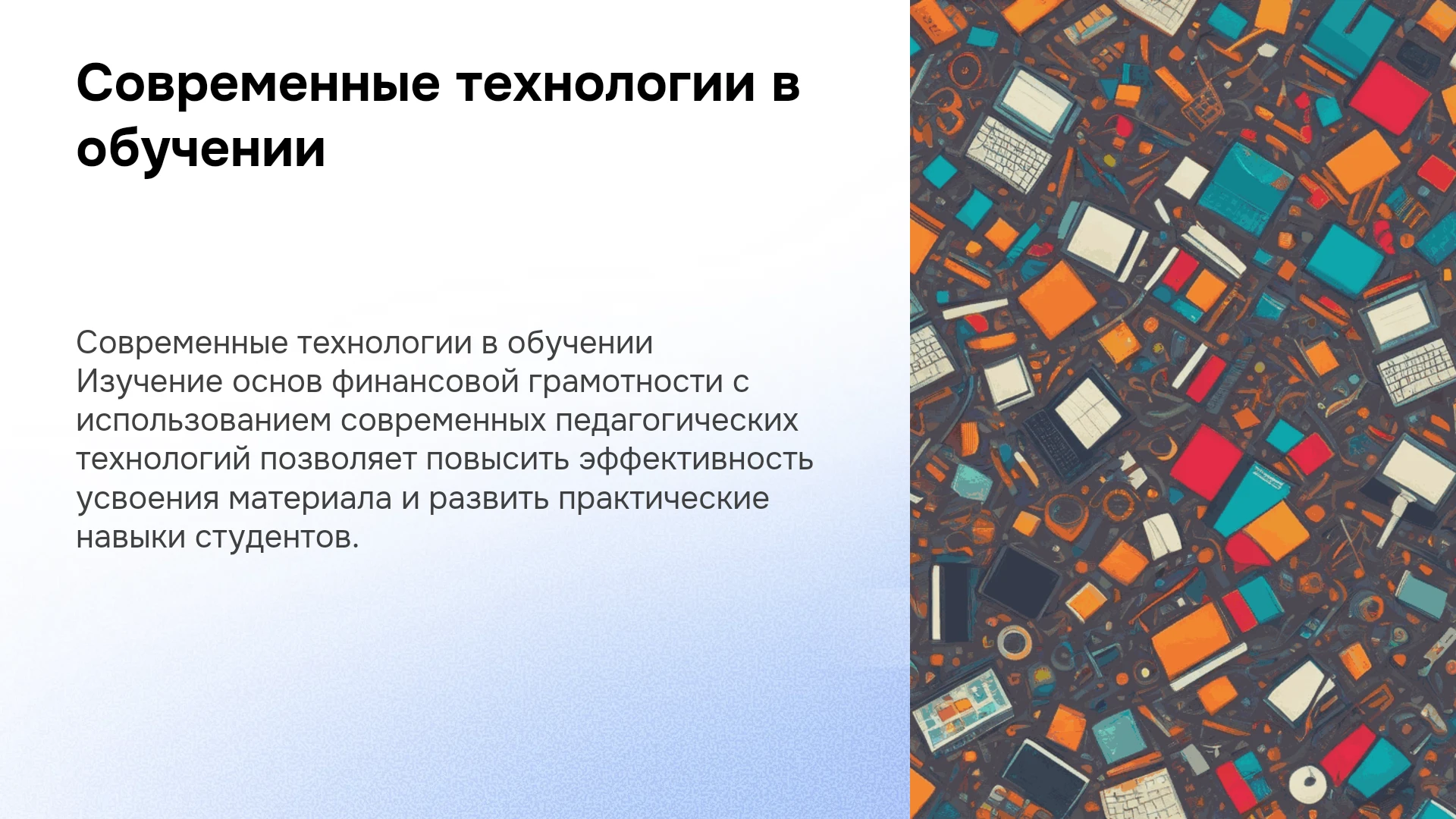 Современные технологии в обучении

Современные технологии в обучении
Изучение основ финансовой грамотности с использованием современных педагогических технологий позволяет повысить эффективность усвоения материала и развить практические навыки студентов.